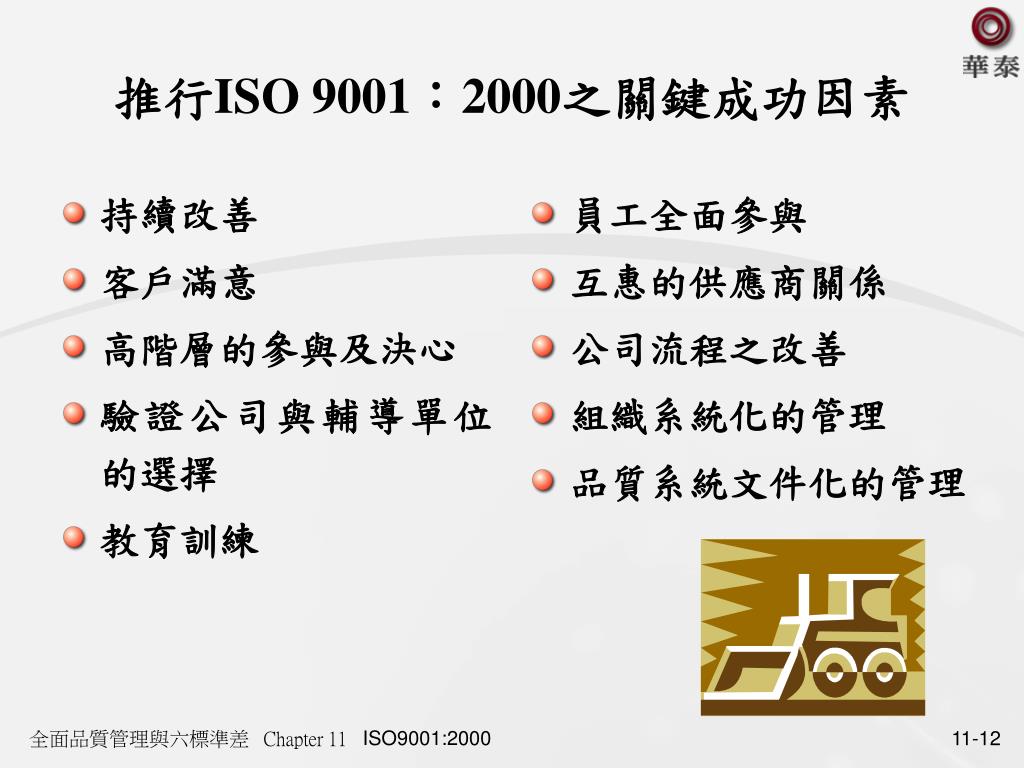 華泰

推行ISO 9001：2000之關鍵成功因素

持續改善

客戶滿意

高階層的參與及決心

驗證公司與輔導單位的選擇

教育訓練

員工全面參與

互惠的供應商關係

公司流程之改善

組織系統化的管理

品質系統文件化的管理

全面品質管理與六標準差 Chapter 11 ISO9001:2000 11-12